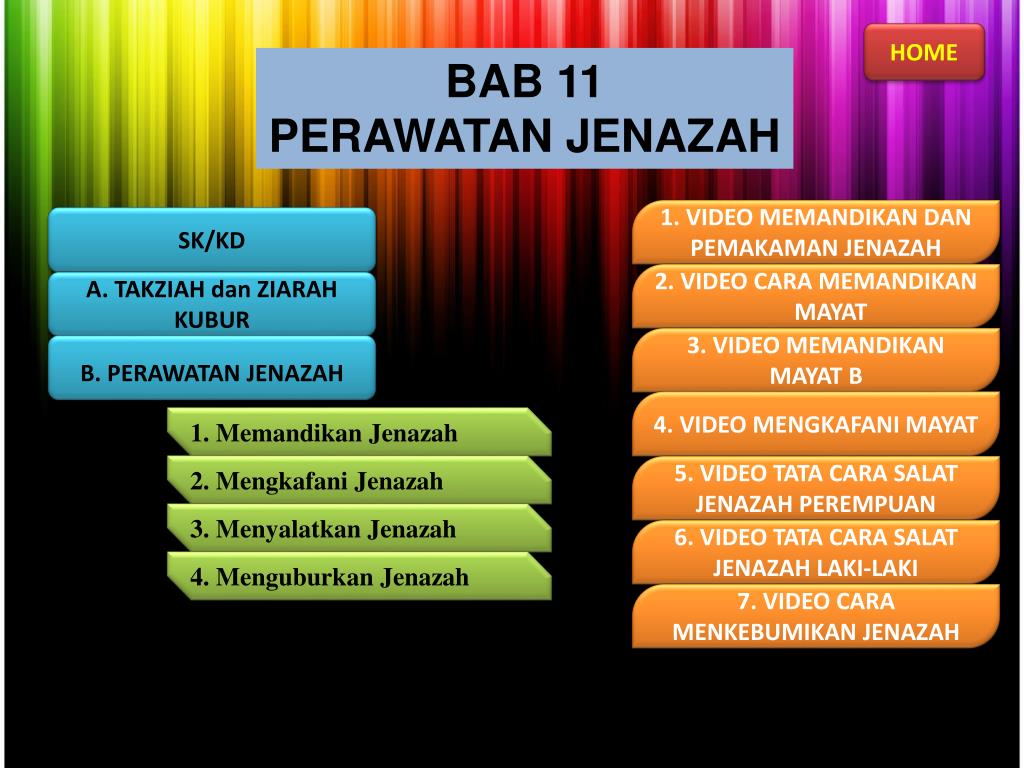 HOME

BAB 11
PERAWATAN JENAZAH

SK/KD

A. TAKZIAH dan ZIARAH KUBUR

B. PERAWATAN JENAZAH

1. Memandikan Jenazah

2. Mengkafani Jenazah

3. Menyalatkan Jenazah

4. Menguburkan Jenazah

1. VIDEO MEMANDIKAN DAN PEMAKAMAN JENAZAH

2. VIDEO CARA MEMANDIKAN MAYAT

3. VIDEO MEMANDIKAN MAYAT B

4. VIDEO MENGKAFANI MAYAT

5. VIDEO TATA CARA SALAT JENAZAH PEREMPUAN

6. VIDEO TATA CARA SALAT JENAZAH LAKI-LAKI

7. VIDEO CARA MENKEBUMIKAN JENAZAH